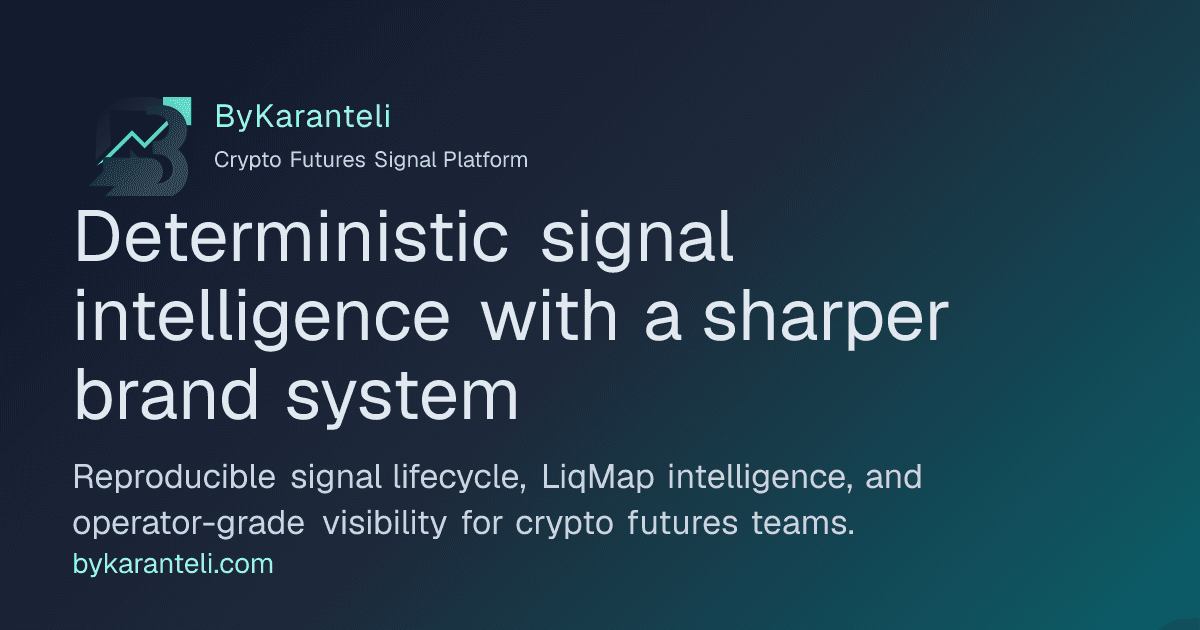 ByKaranteli
Crypto Futures Signal Platform

Deterministic signal intelligence with a sharper brand system

Reproducible signal lifecycle, LiqMap intelligence, and operator-grade visibility for crypto futures teams.

bykaranteli.com